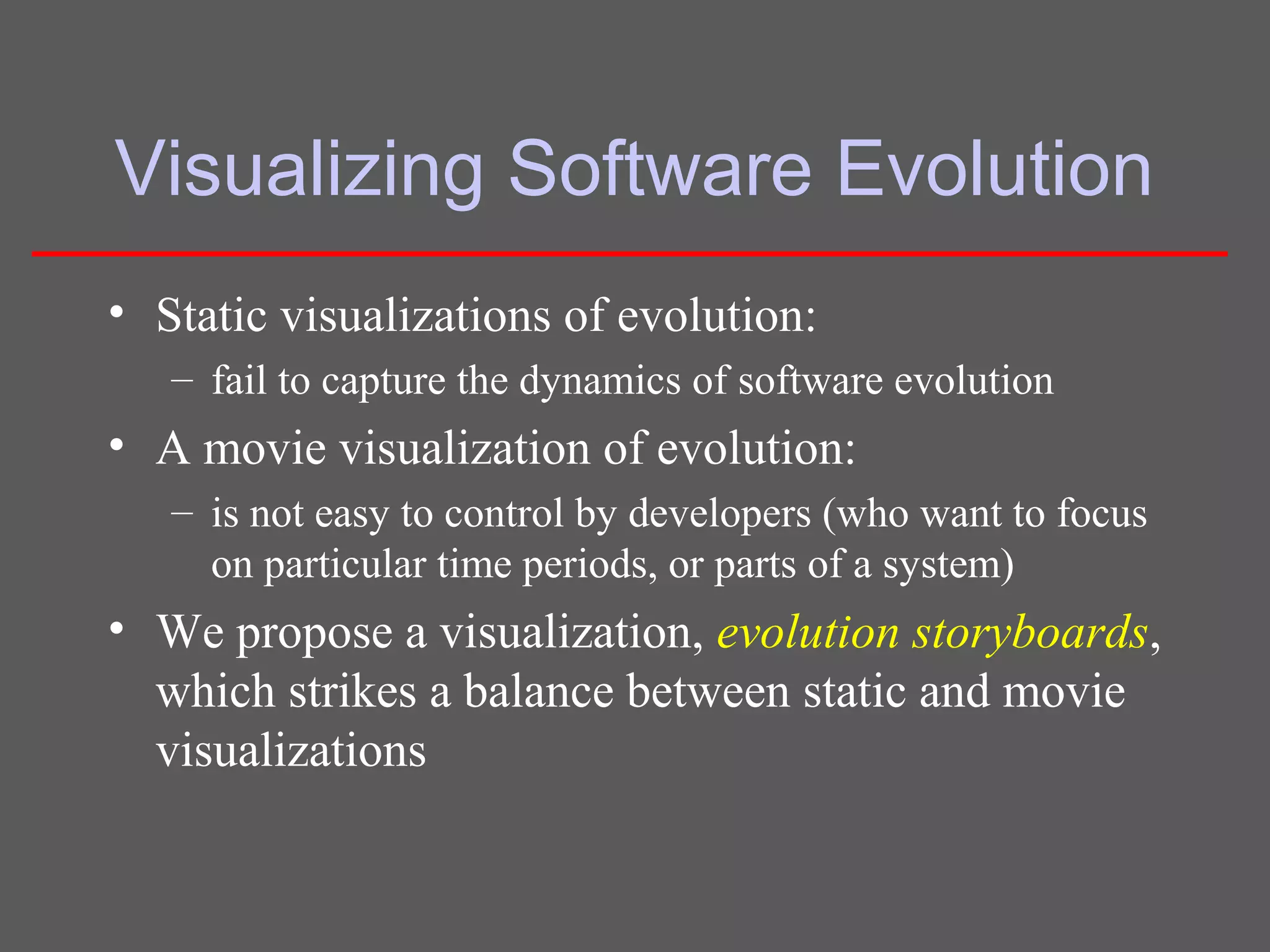 Visualizing Software Evolution

• Static visualizations of evolution:
– fail to capture the dynamics of software evolution

• A movie visualization of evolution:
– is not easy to control by developers (who want to focus on particular time periods, or parts of a system)

• We propose a visualization, evolution storyboards, which strikes a balance between static and movie visualizations